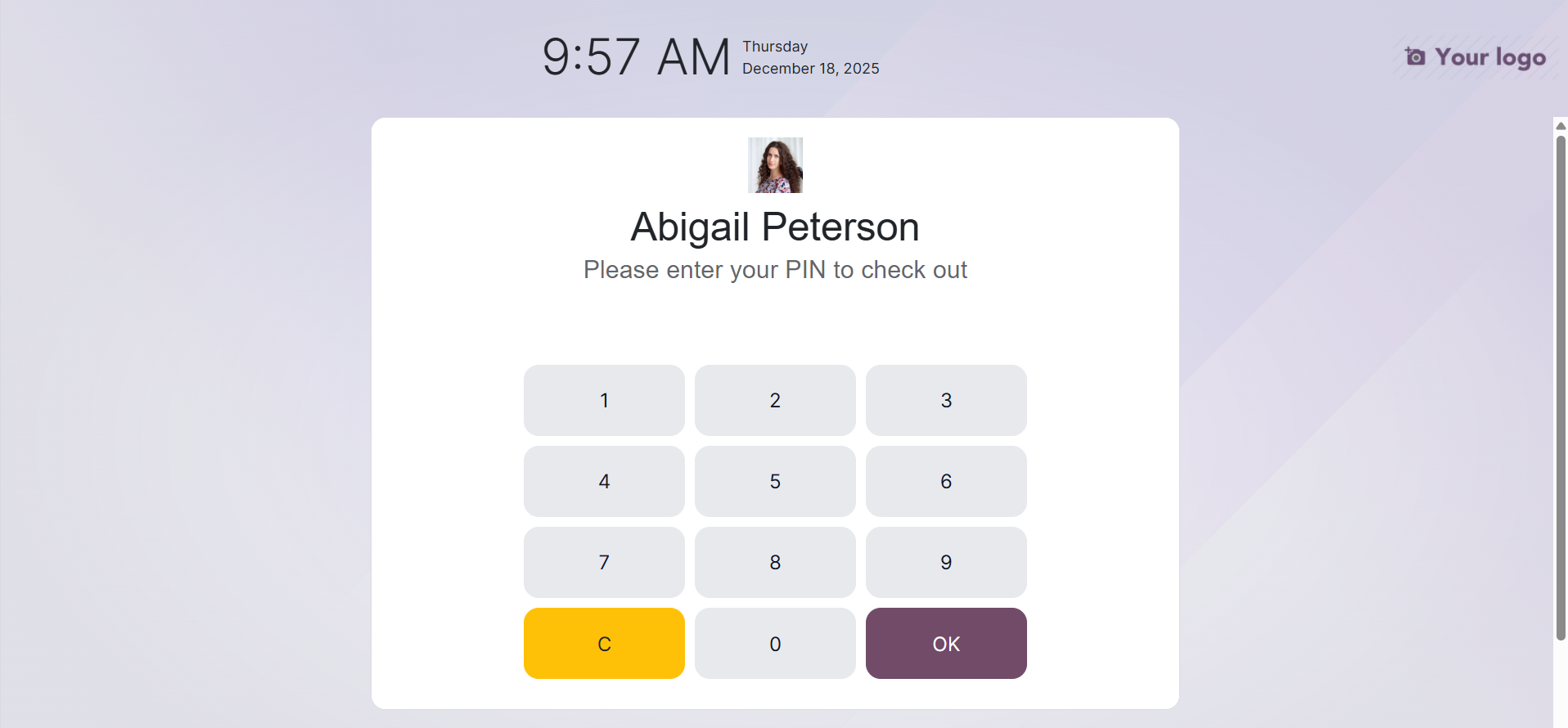 9:57 AM Thursday
December 18, 2025

Your logo

Abigail Peterson
Please enter your PIN to check out

1 2 3
4 5 6
7 8 9
C 0 OK